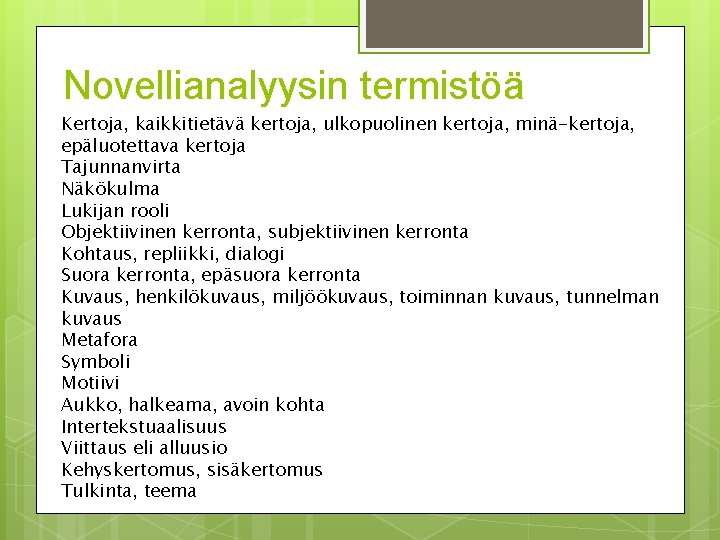 Novellianalyysin termistöä

Kertoja, kaikkitietävä kertoja, ulkopuolinen kertoja, minä-kertoja, epäluotettava kertoja
Tajunnanvirta
Näkökulma
Lukijan rooli
Objektiivinen kerronta, subjektiivinen kerronta
Kohtaus, repliikki, dialogi
Suora kerronta, epäsuora kerronta
Kuvaus, henkilökuvaus, miljöökuvaus, toiminnan kuvaus, tunnelman kuvaus
Metafora
Symboli
Motiivi
Aukko, halkeama, avoin kohta
Intertekstuaalisuus
Viittaus eli alluusio
Kehyskertomus, sisäkertomus
Tulkinta, teema